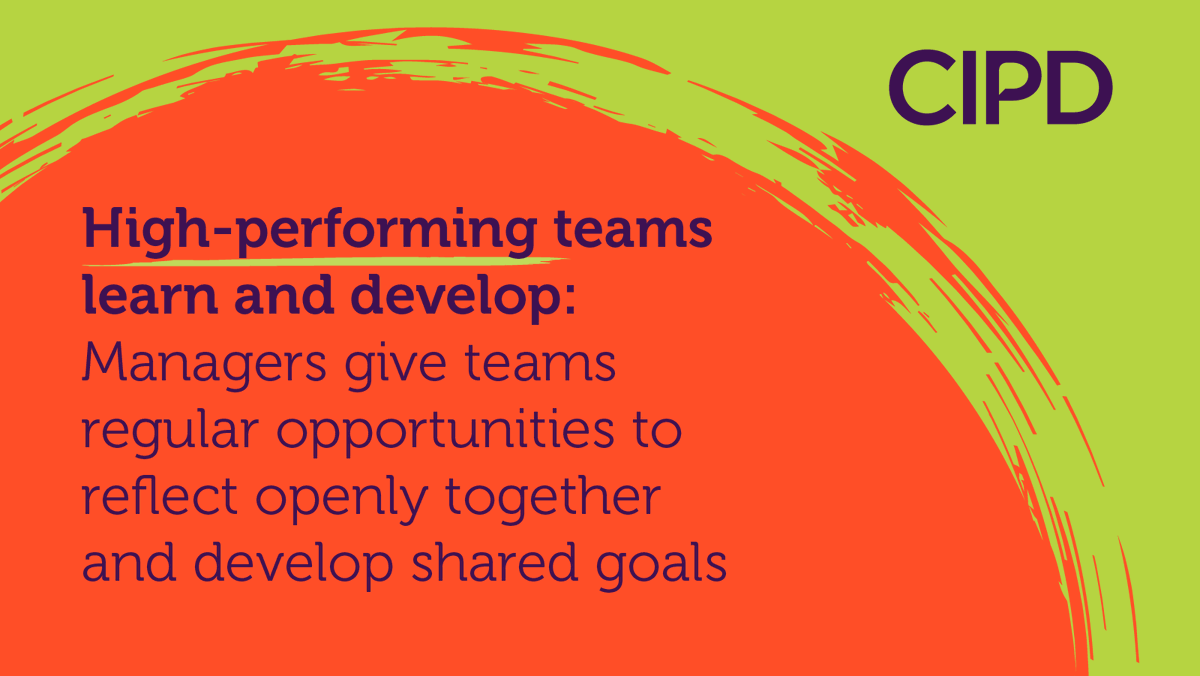 CIPD

High-performing teams learn and develop: Managers give teams regular opportunities to reflect openly together and develop shared goals